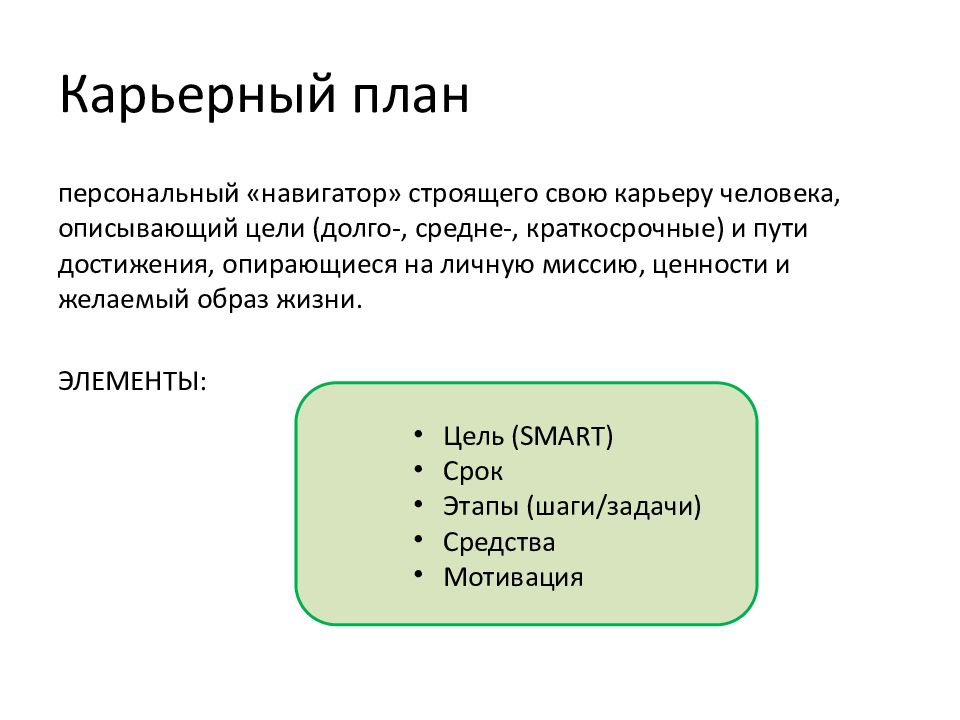 Карьерный план

персональный «навигатор» строящего свою карьеру человека, описывающий цели (долго-, средне-, краткосрочные) и пути достижения, опирающиеся на личную миссию, ценности и желаемый образ жизни.

ЭЛЕМЕНТЫ:

• Цель (SMART)
• Срок
• Этапы (шаги/задачи)
• Средства
• Мотивация